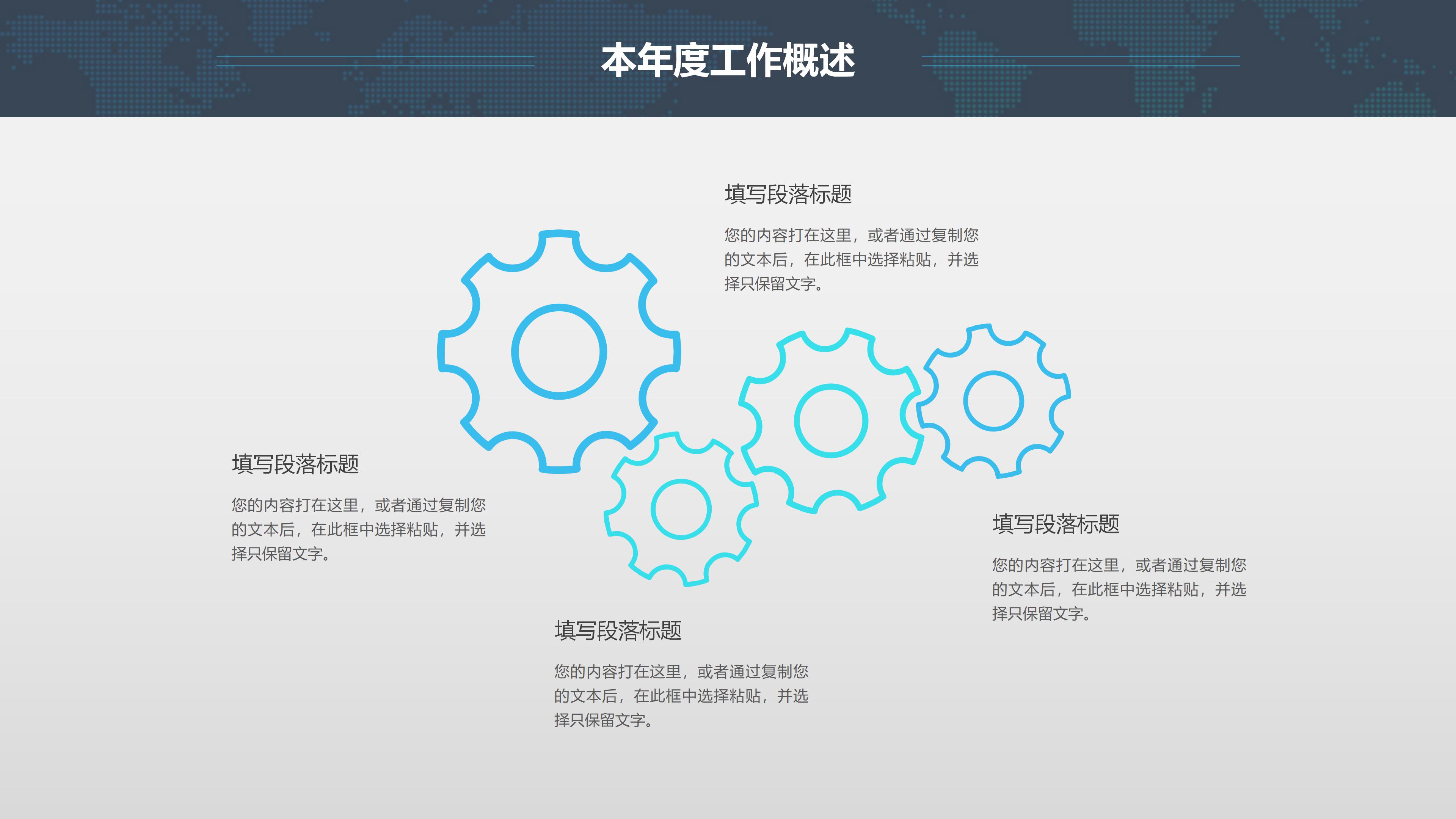 本年度工作概述

填写段落标题

您的内容打在这里，或者通过复制您的文本后，在此框中选择粘贴，并选择只保留文字。

填写段落标题

您的内容打在这里，或者通过复制您的文本后，在此框中选择粘贴，并选择只保留文字。

填写段落标题

您的内容打在这里，或者通过复制您的文本后，在此框中选择粘贴，并选择只保留文字。

填写段落标题

您的内容打在这里，或者通过复制您的文本后，在此框中选择粘贴，并选择只保留文字。